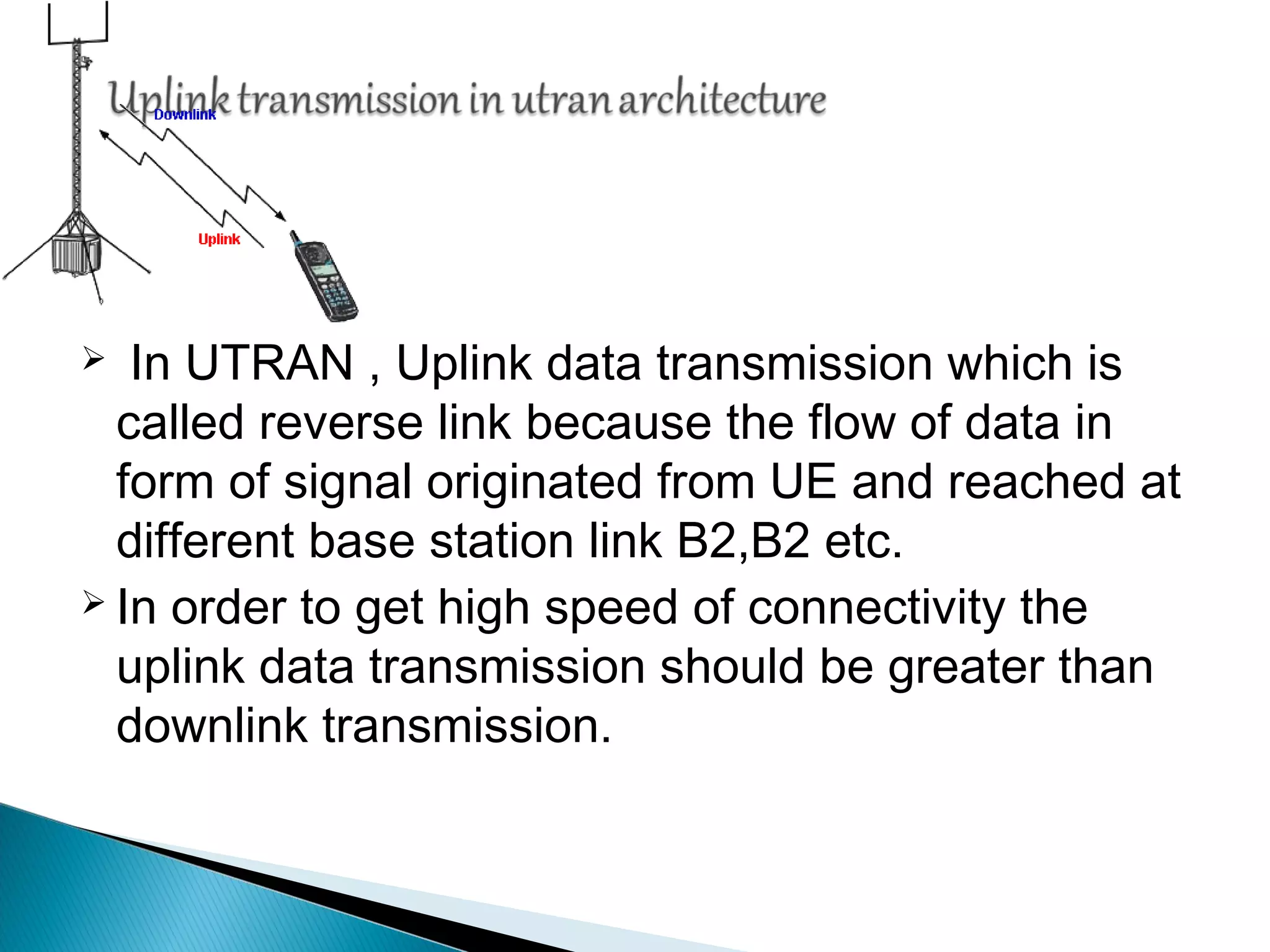 Uplink transmission in utran architecture

Downlink

Uplink

➢ In UTRAN , Uplink data transmission which is called reverse link because the flow of data in form of signal originated from UE and reached at different base station link B2,B2 etc.

➢ In order to get high speed of connectivity the uplink data transmission should be greater than downlink transmission.